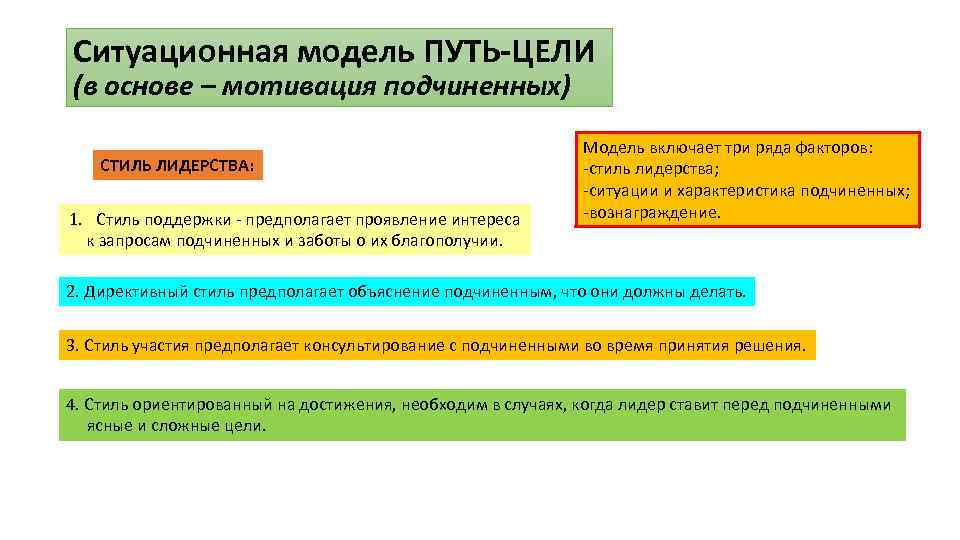 Ситуационная модель ПУТЬ-ЦЕЛИ
(в основе – мотивация подчиненных)

СТИЛЬ ЛИДЕРСТВА:

Модель включает три ряда факторов:
-стиль лидерства;
-ситуации и характеристика подчиненных;
-вознаграждение.

1. Стиль поддержки - предполагает проявление интереса к запросам подчиненных и заботы о их благополучии.

2. Директивный стиль предполагает объяснение подчиненным, что они должны делать.

3. Стиль участия предполагает консультирование с подчиненными во время принятия решения.

4. Стиль ориентированный на достижения, необходим в случаях, когда лидер ставит перед подчиненными ясные и сложные цели.